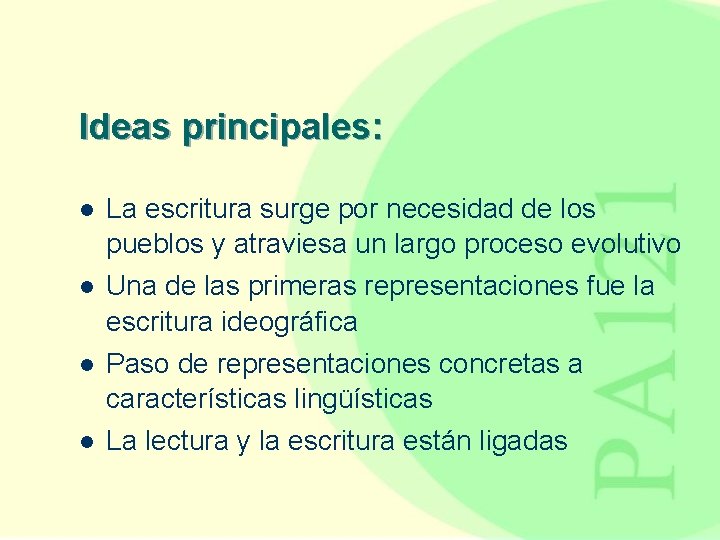 Ideas principales:

- La escritura surge por necesidad de los pueblos y atraviesa un largo proceso evolutivo
- Una de las primeras representaciones fue la escritura ideográfica
- Paso de representaciones concretas a características lingüísticas
- La lectura y la escritura están ligadas

PA121